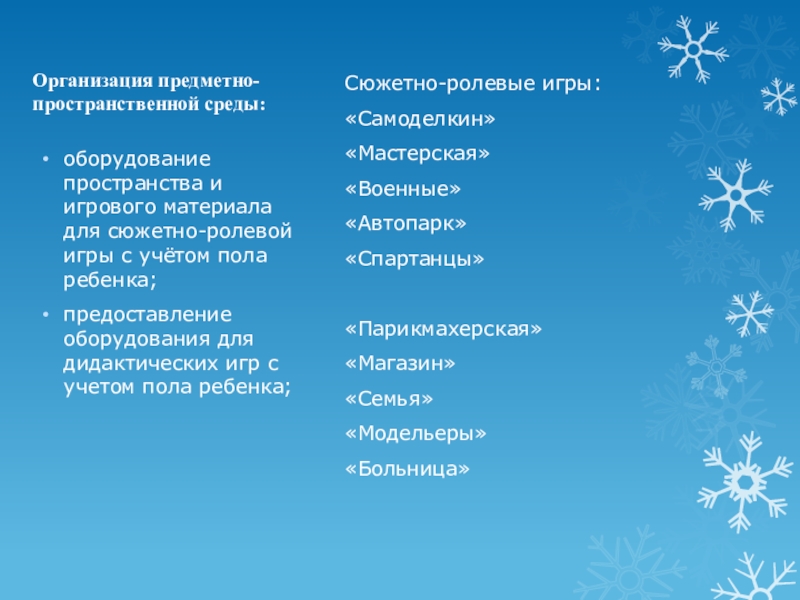 Организация предметно-пространственной среды:

• оборудование пространства и игрового материала для сюжетно-ролевой игры с учётом пола ребенка;
• предоставление оборудования для дидактических игр с учетом пола ребенка;

Сюжетно-ролевые игры:
«Самоделкин»
«Мастерская»
«Военные»
«Автопарк»
«Спартанцы»

«Парикмахерская»
«Магазин»
«Семья»
«Модельеры»
«Больница»